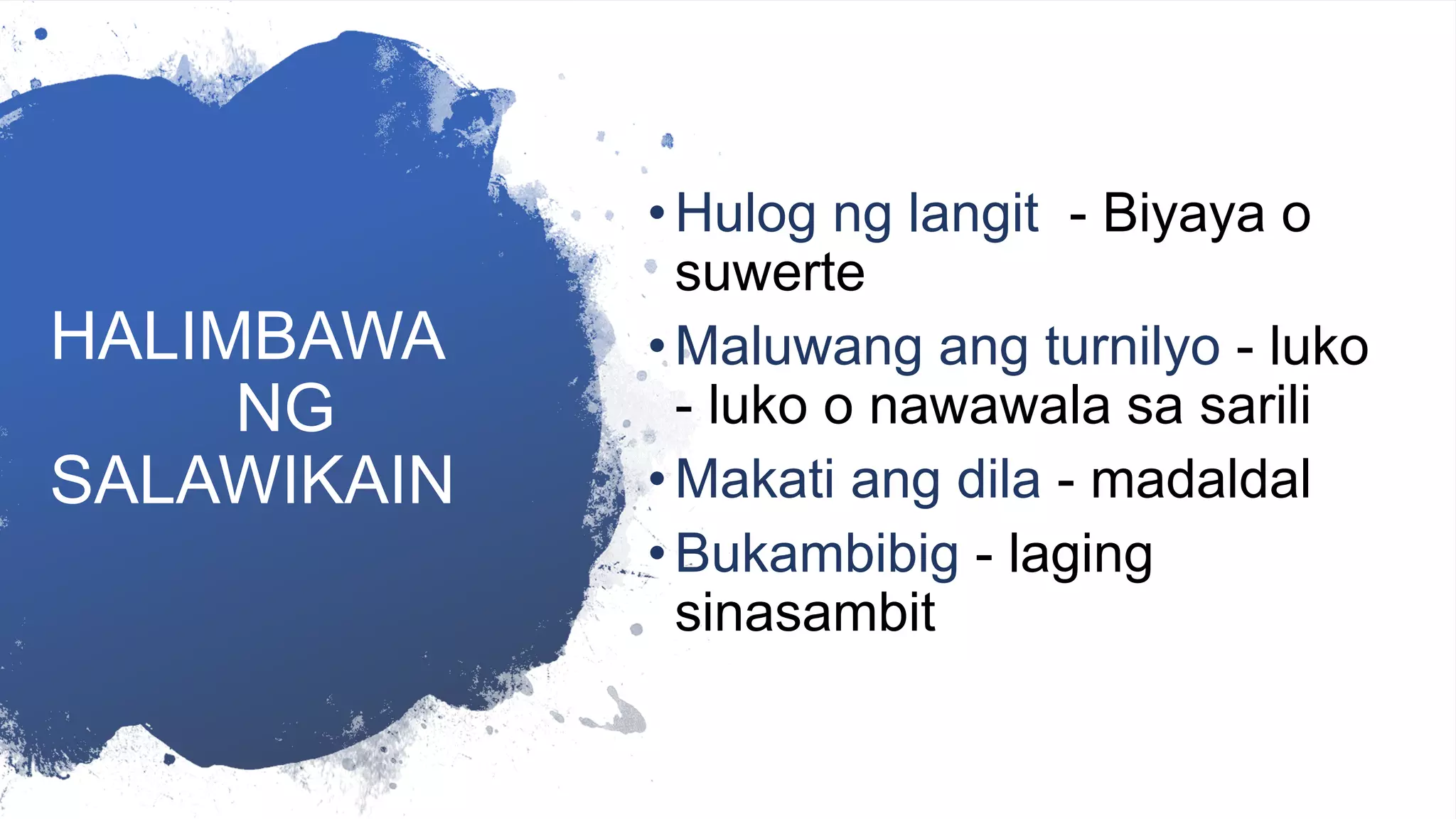 HALIMBAWA NG SALAWIKAIN

• Hulog ng langit - Biyaya o suwerte
• Maluwang ang turnilyo - luko - luko o nawawala sa sarili
• Makati ang dila - madaldal
• Bukambibig - laging sinasambit